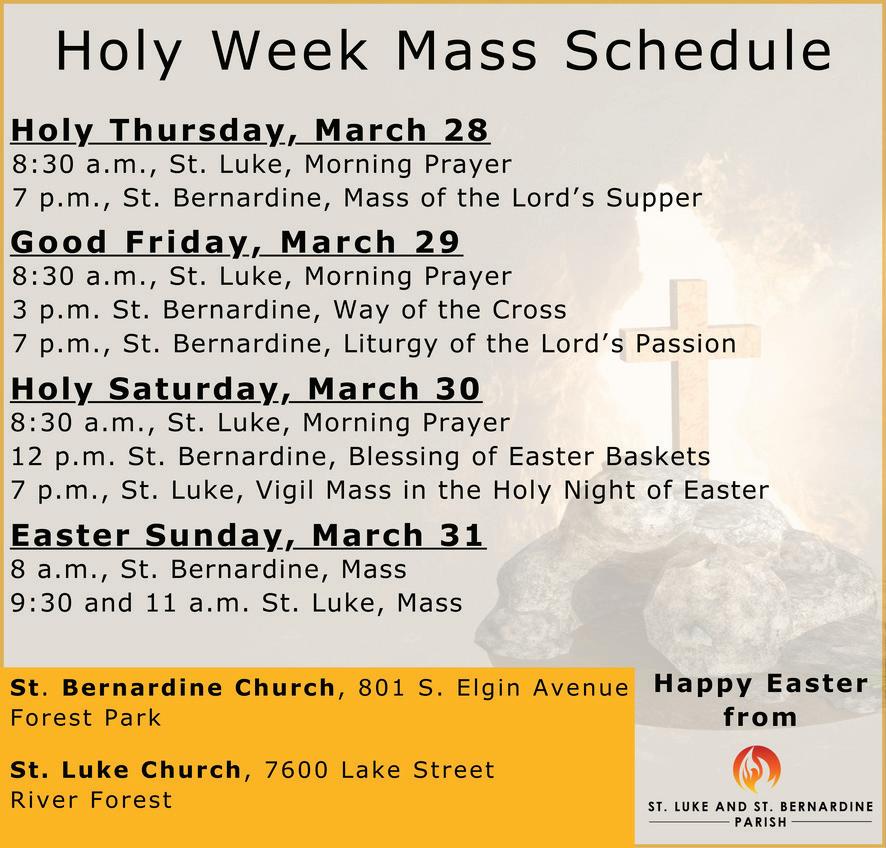 Holy Week Mass Schedule

Holy Thursday, March 28
8:30 a.m., St. Luke, Morning Prayer
7 p.m., St. Bernardine, Mass of the Lord's Supper

Good Friday, March 29
8:30 a.m., St. Luke, Morning Prayer
3 p.m. St. Bernardine, Way of the Cross
7 p.m., St. Bernardine, Liturgy of the Lord's Passion

Holy Saturday, March 30
8:30 a.m., St. Luke, Morning Prayer
12 p.m. St. Bernardine, Blessing of Easter Baskets
7 p.m., St. Luke, Vigil Mass in the Holy Night of Easter

Easter Sunday, March 31
8 a.m., St. Bernardine, Mass
9:30 and 11 a.m. St. Luke, Mass

St. Bernardine Church, 801 S. Elgin Avenue Forest Park

St. Luke Church, 7600 Lake Street River Forest

Happy Easter from

ST. LUKE AND ST. BERNARDINE PARISH